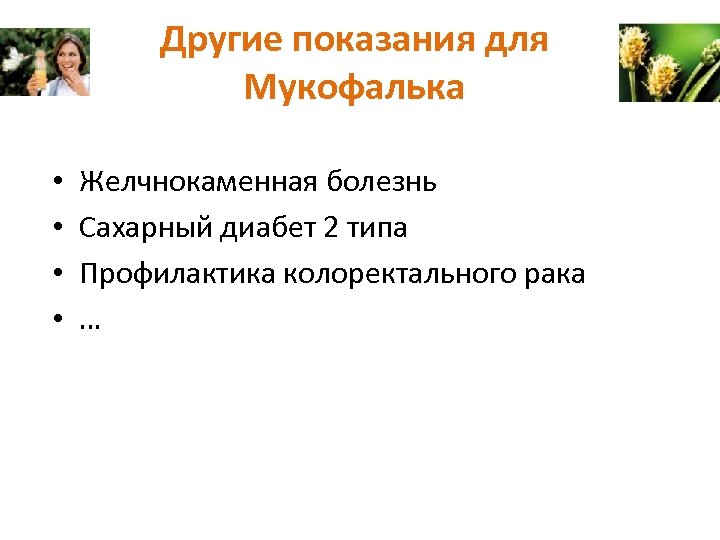 Другие показания для Мукофалька

• Желчнокаменная болезнь
• Сахарный диабет 2 типа
• Профилактика колоректального рака
• …